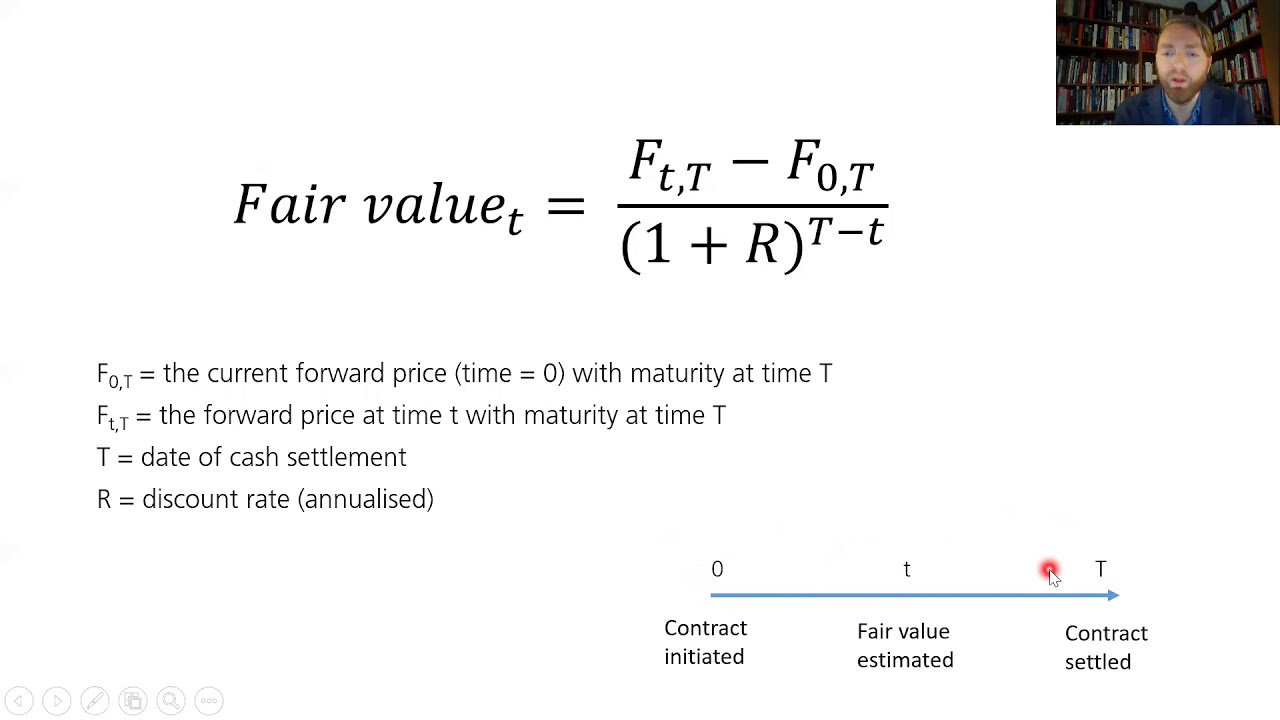 $Fair\ value_t = \frac{F_{t,T} - F_{0,T}}{(1+R)^{T-t}}$

$F_{0,T}$ = the current forward price (time = 0) with maturity at time T
$F_{t,T}$ = the forward price at time t with maturity at time T
T = date of cash settlement
R = discount rate (annualised)

0
t
T

Contract initiated
Fair value estimated
Contract settled